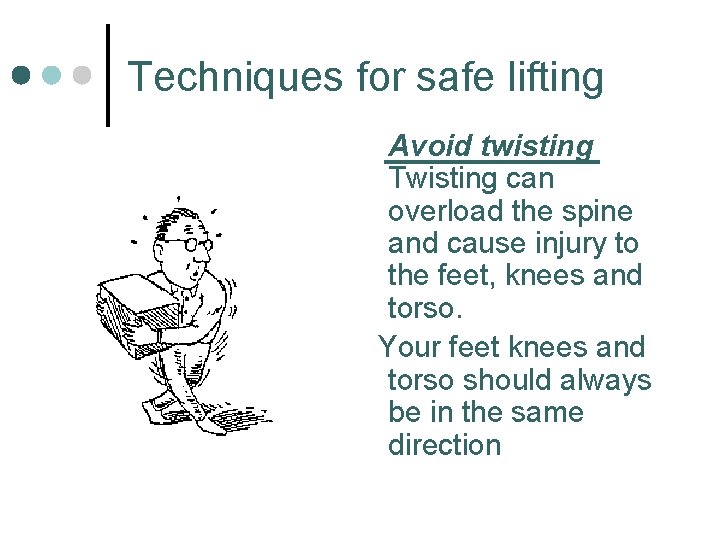 Techniques for safe lifting

Avoid twisting
Twisting can overload the spine and cause injury to the feet, knees and torso.

Your feet knees and torso should always be in the same direction